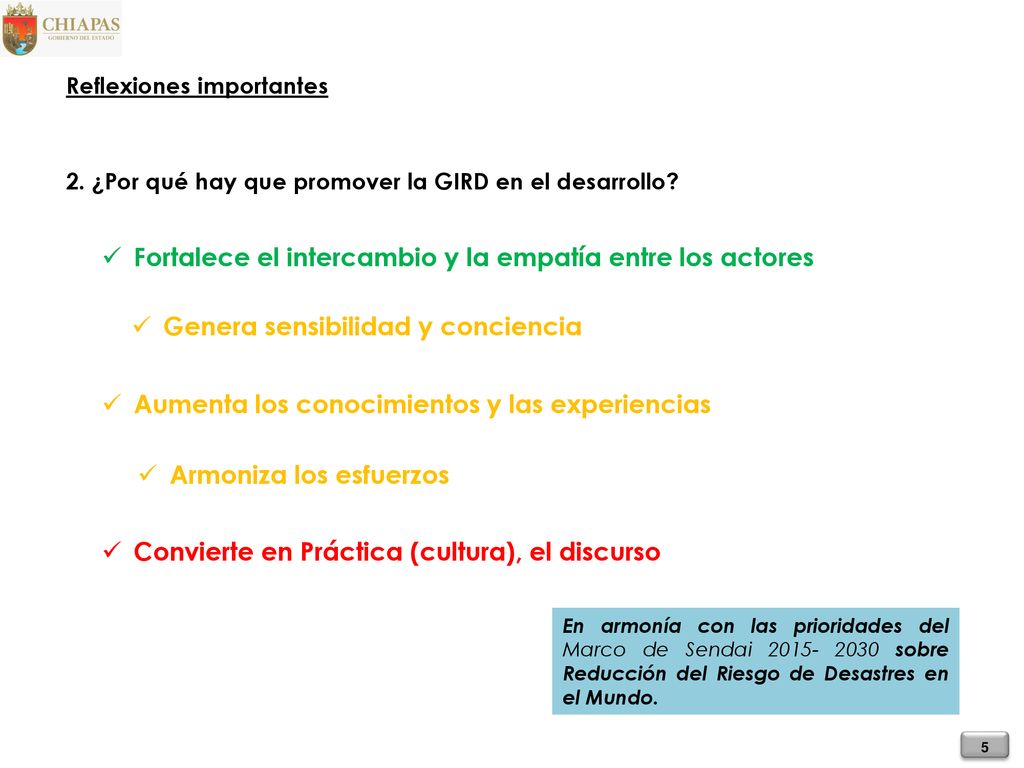 CHIAPAS
GOBIERNO DEL ESTADO

Reflexiones importantes

2. ¿Por qué hay que promover la GIRD en el desarrollo?

✓ Fortalece el intercambio y la empatía entre los actores

✓ Genera sensibilidad y conciencia

✓ Aumenta los conocimientos y las experiencias

✓ Armoniza los esfuerzos

✓ Convierte en Práctica (cultura), el discurso

En armonía con las prioridades del Marco de Sendai 2015- 2030 sobre Reducción del Riesgo de Desastres en el Mundo.

5